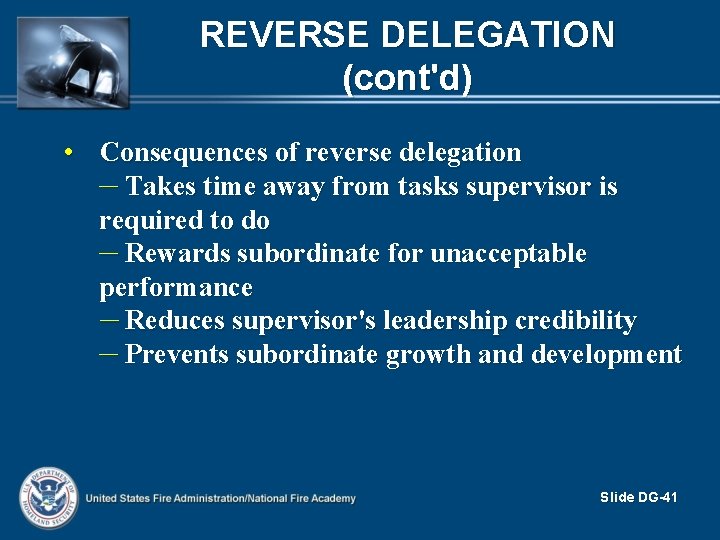 REVERSE DELEGATION (cont'd)

• Consequences of reverse delegation
– Takes time away from tasks supervisor is required to do
– Rewards subordinate for unacceptable performance
– Reduces supervisor's leadership credibility
– Prevents subordinate growth and development

U.S. DEPARTMENT OF HOMELAND SECURITY

United States Fire Administration/National Fire Academy

Slide DG-41